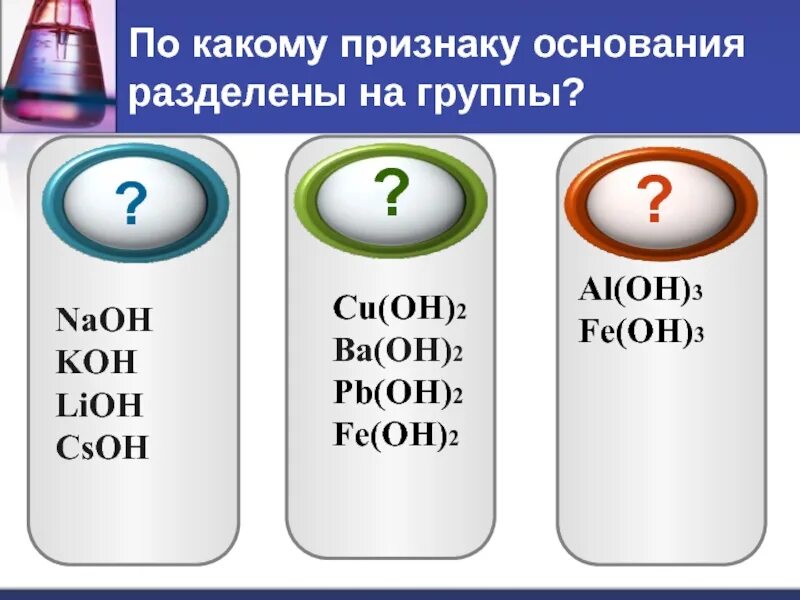 По какому признаку основания разделены на группы?

?

$NaOH$
$KOH$
$LiOH$
$CsOH$

?

$Cu(OH)_2$
$Ba(OH)_2$
$Pb(OH)_2$
$Fe(OH)_2$

?

$Al(OH)_3$
$Fe(OH)_3$